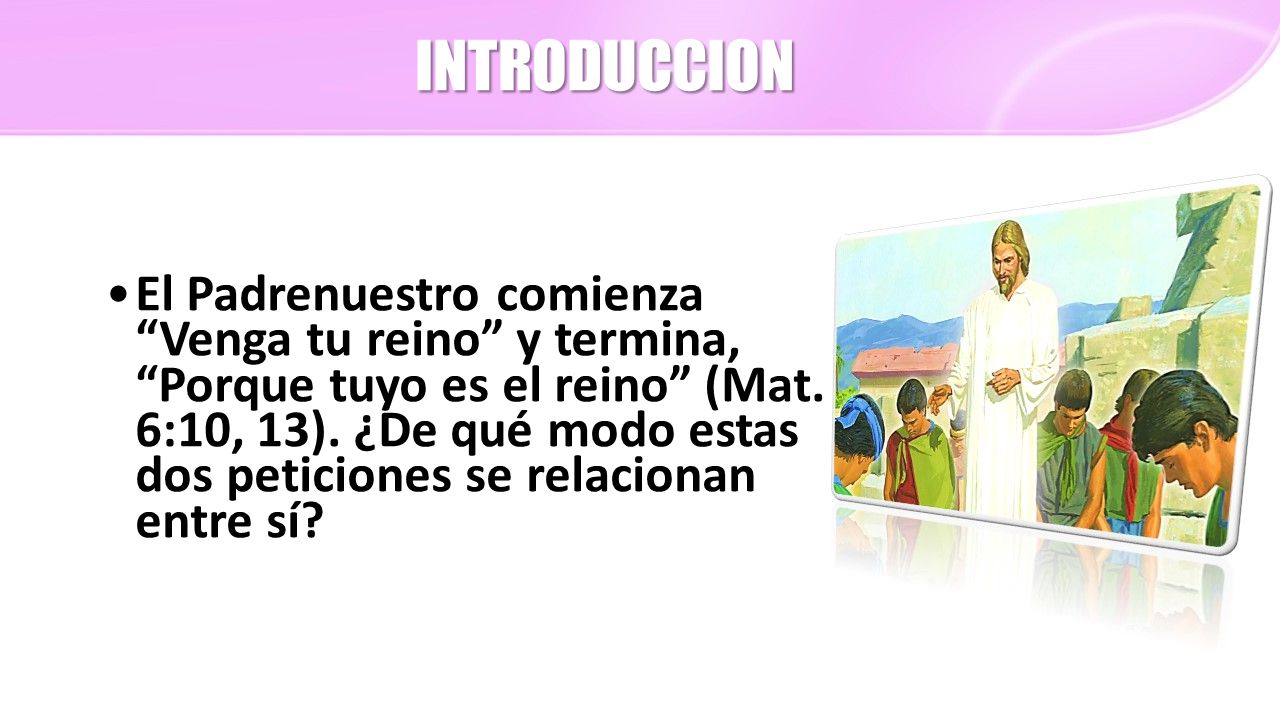 INTRODUCCION

• El Padrenuestro comienza “Venga tu reino” y termina, “Porque tuyo es el reino” (Mat. 6:10, 13). ¿De qué modo estas dos peticiones se relacionan entre sí?